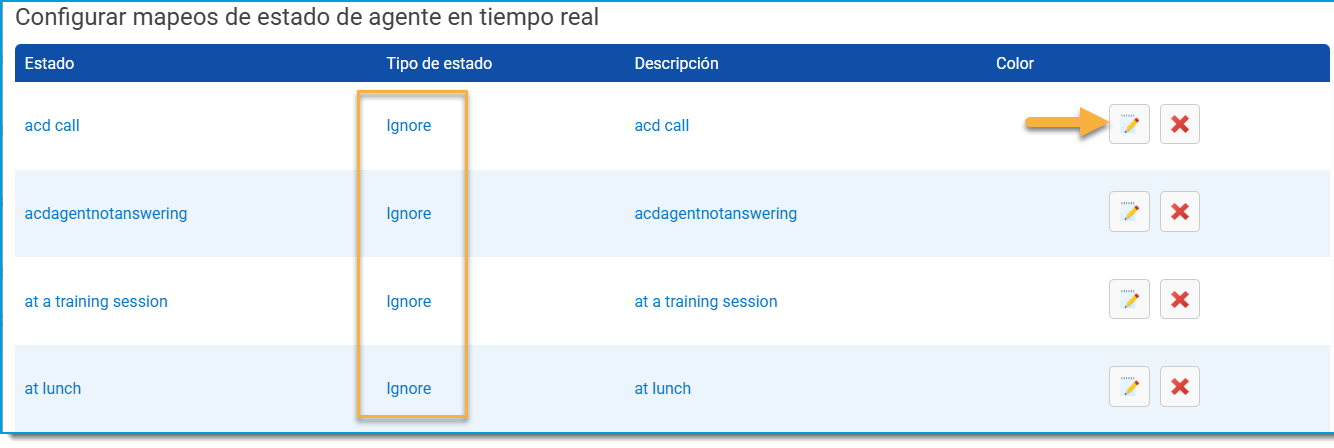 Configurar mapeos de estado de agente en tiempo real

| Estado | Tipo de estado | Descripción | Color |
|---|---|---|---|
| acd call | Ignore | acd call | |
| acdagentnotanswering | Ignore | acdagentnotanswering | |
| at a training session | Ignore | at a training session | |
| at lunch | Ignore | at lunch | |